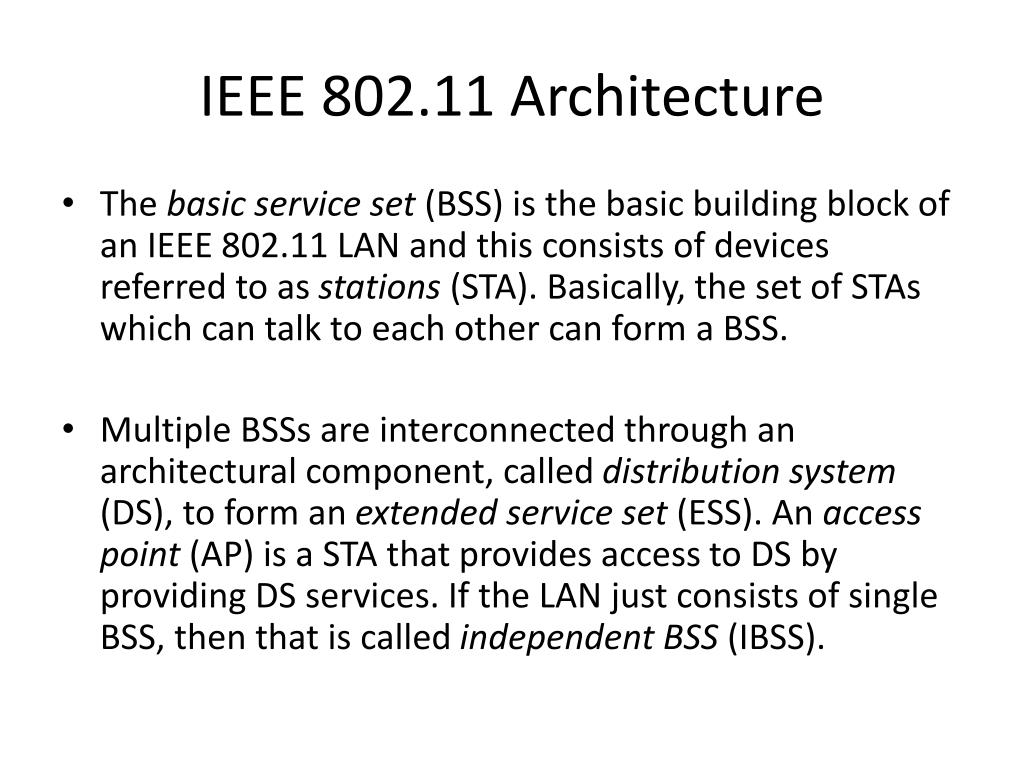 IEEE 802.11 Architecture

• The basic service set (BSS) is the basic building block of an IEEE 802.11 LAN and this consists of devices referred to as stations (STA). Basically, the set of STAs which can talk to each other can form a BSS.

• Multiple BSSs are interconnected through an architectural component, called distribution system (DS), to form an extended service set (ESS). An access point (AP) is a STA that provides access to DS by providing DS services. If the LAN just consists of single BSS, then that is called independent BSS (IBSS).